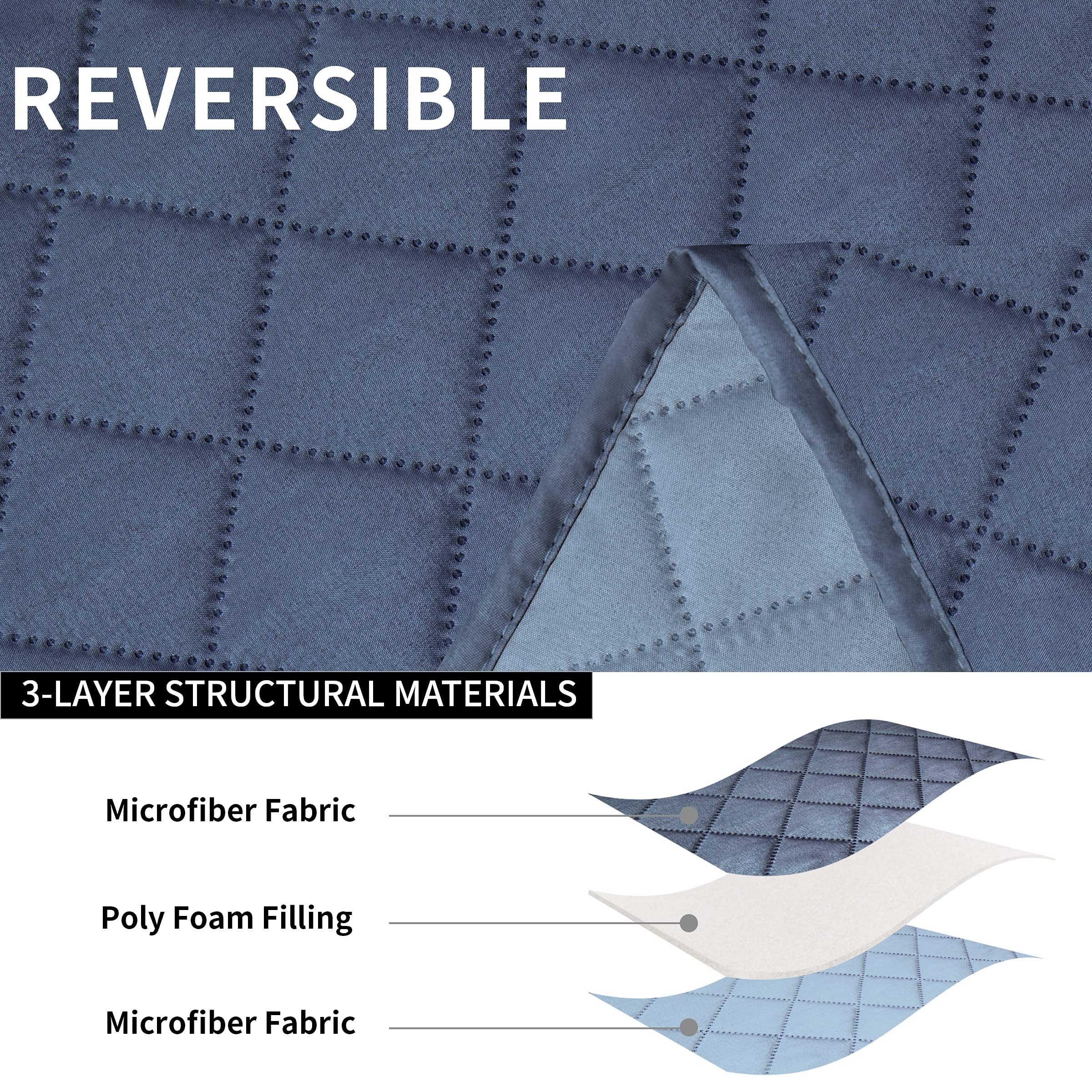 REVERSIBLE

3-LAYER STRUCTURAL MATERIALS

Microfiber Fabric

Poly Foam Filling

Microfiber Fabric